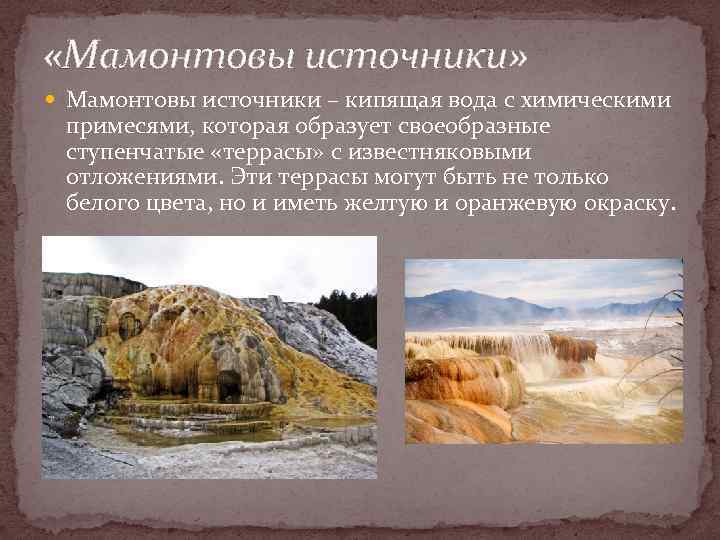 «Мамонтовы источники»

Мамонтовы источники – кипящая вода с химическими примесями, которая образует своеобразные ступенчатые «террасы» с известняковыми отложениями. Эти террасы могут быть не только белого цвета, но и иметь желтую и оранжевую окраску.